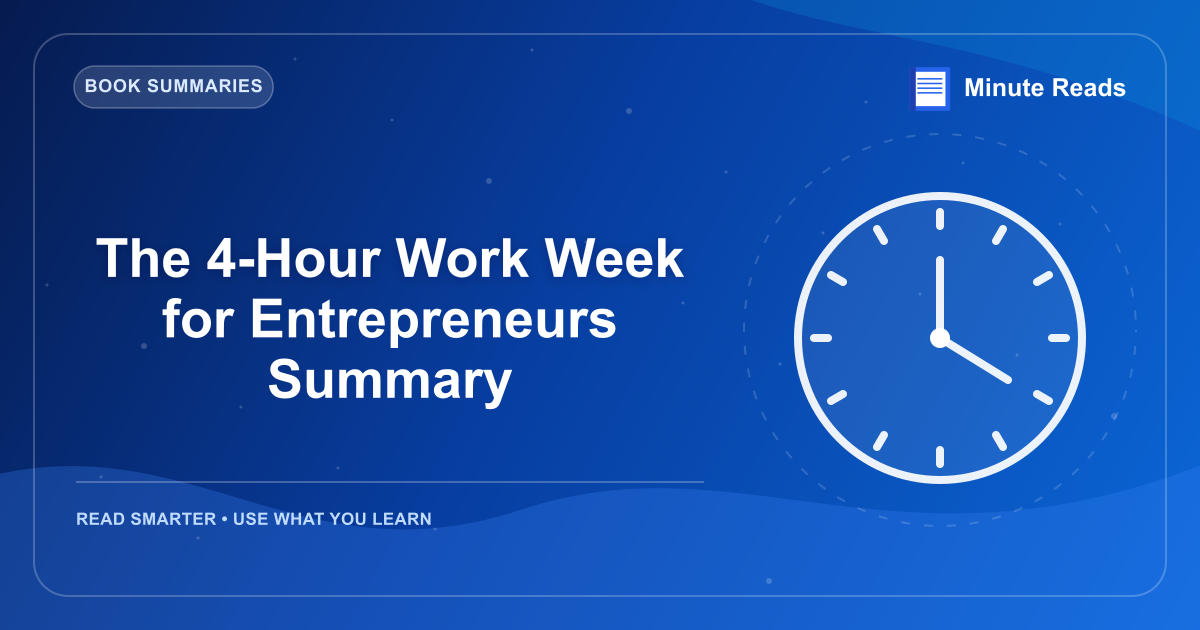 BOOK SUMMARIES

Minute Reads

The 4-Hour Work Week for Entrepreneurs Summary

READ SMARTER • USE WHAT YOU LEARN